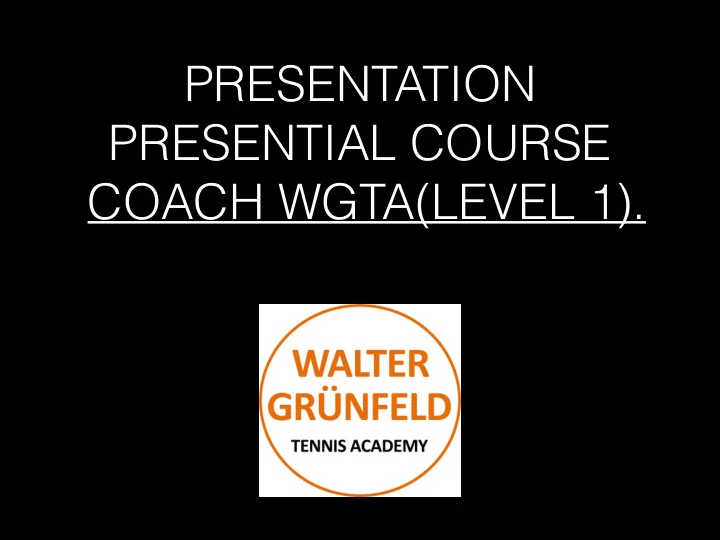 PRESENTATION
PRESENTIAL COURSE
COACH WGTA(LEVEL 1).

WALTER
GRÜNFELD
TENNIS ACADEMY